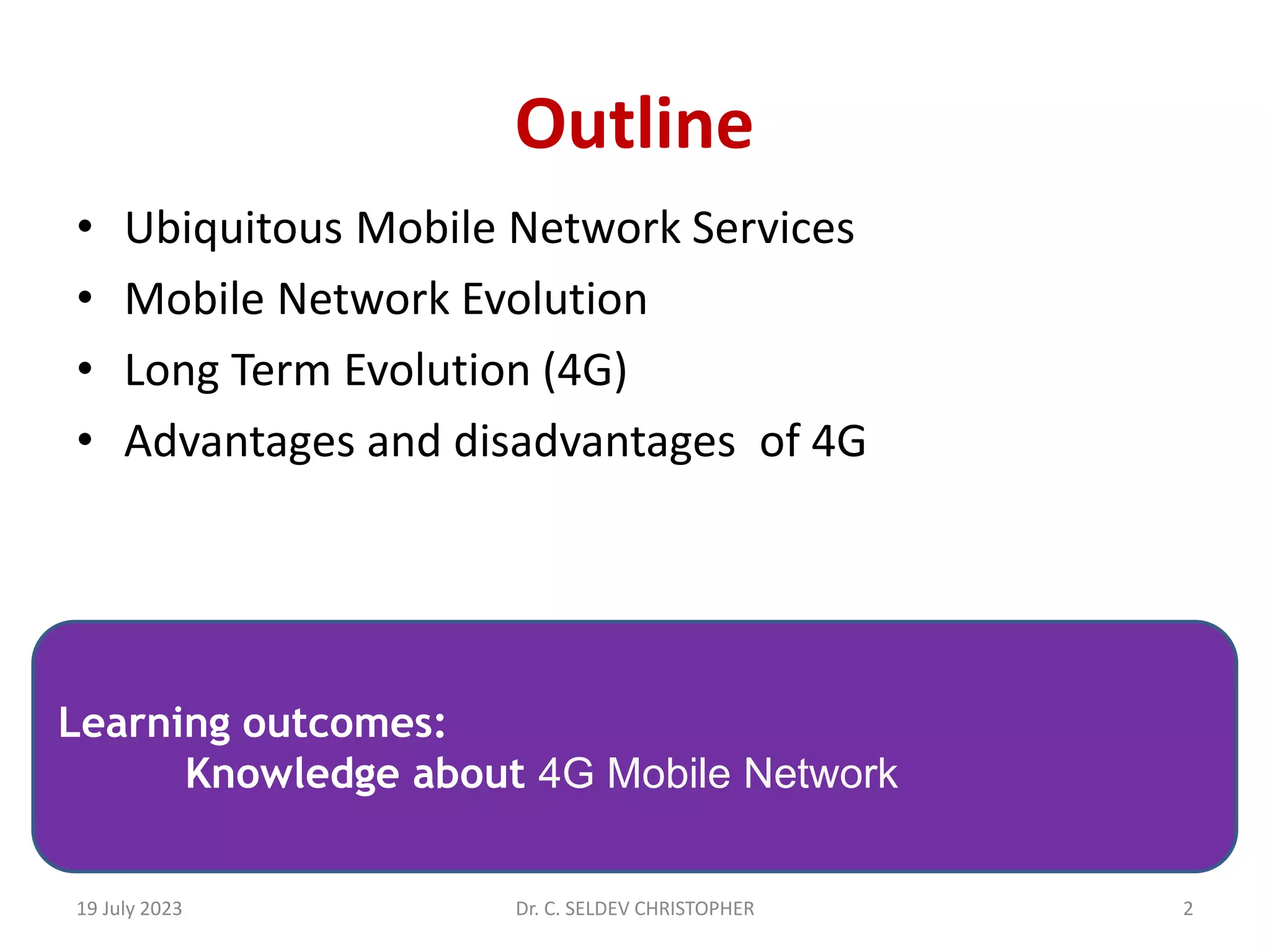 Outline

• Ubiquitous Mobile Network Services
• Mobile Network Evolution
• Long Term Evolution (4G)
• Advantages and disadvantages of 4G

Learning outcomes:
Knowledge about 4G Mobile Network

19 July 2023 Dr. C. SELDEV CHRISTOPHER 2